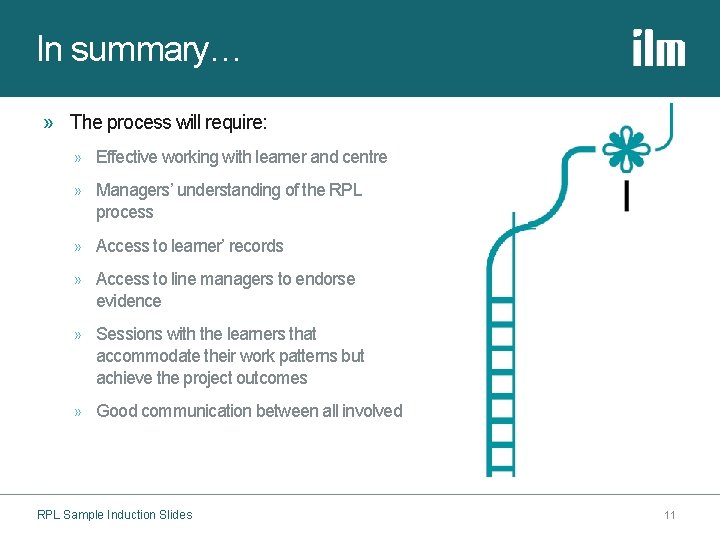 In summary…

ilm

» The process will require:

» Effective working with learner and centre

» Managers' understanding of the RPL process

» Access to learner' records

» Access to line managers to endorse evidence

» Sessions with the learners that accommodate their work patterns but achieve the project outcomes

» Good communication between all involved

RPL Sample Induction Slides

11